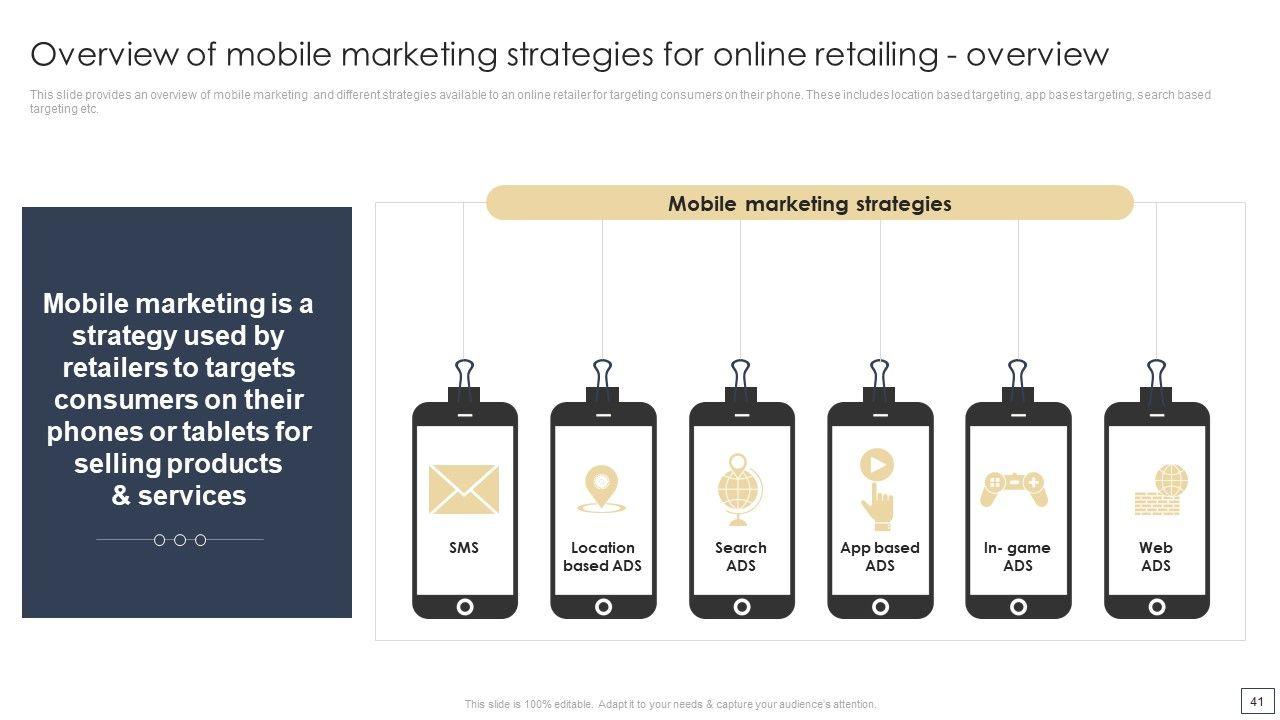 Overview of mobile marketing strategies for online retailing - overview

This slide provides an overview of mobile marketing and different strategies available to an online retailer for targeting consumers on their phone. These includes location based targeting, app bases targeting, search based targeting etc.

Mobile marketing is a strategy used by retailers to targets consumers on their phones or tablets for selling products & services

Mobile marketing strategies

SMS

Location based ADS

Search ADS

App based ADS

In- game ADS

Web ADS

This slide is 100% editable. Adapt it to your needs & capture your audience's attention.

41